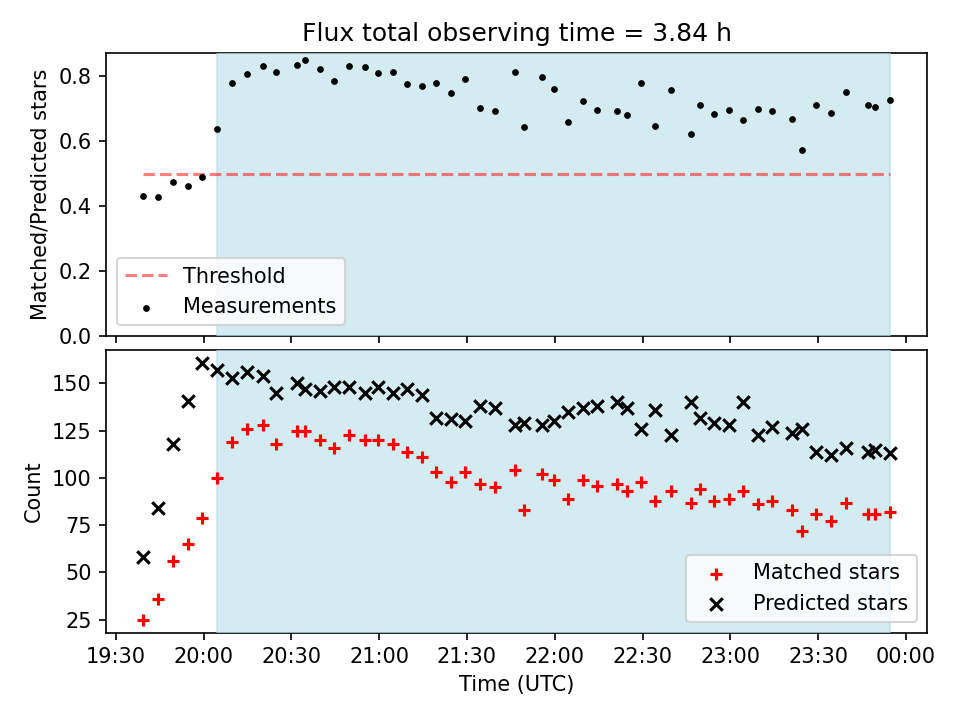 Flux total observing time = 3.84 h

Matched/Predicted stars

0.8
0.6
0.4
0.2
0.0

Threshold
Measurements

Count

150
125
100
75
50
25

Matched stars
Predicted stars

19:30 20:00 20:30 21:00 21:30 22:00 22:30 23:00 23:30 00:00

Time (UTC)